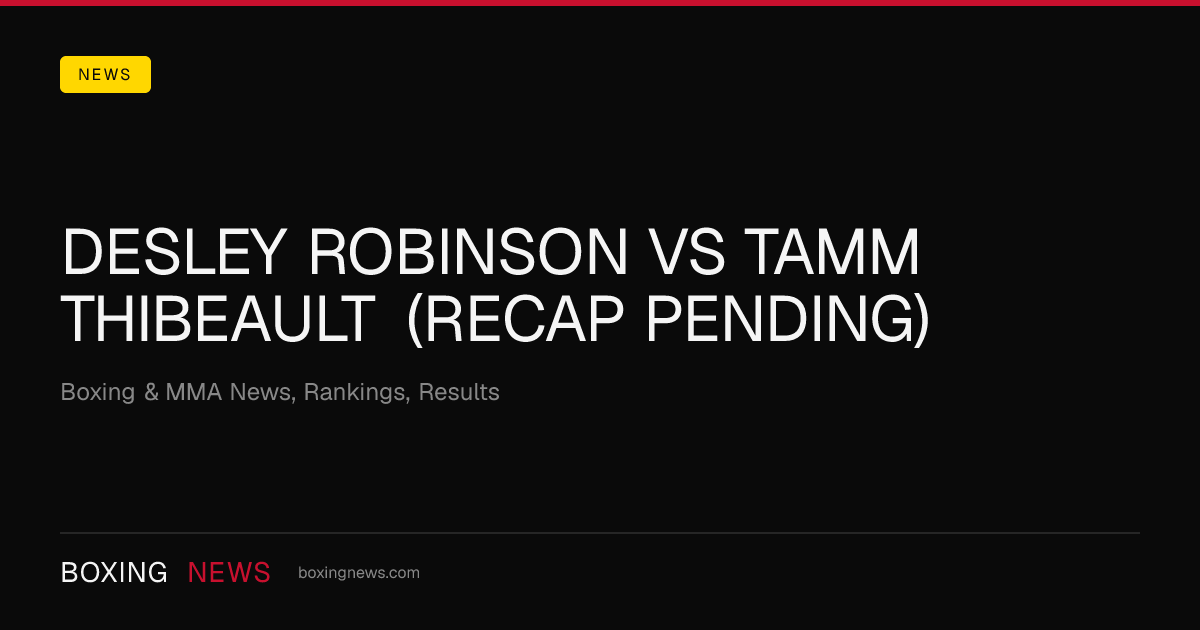 NEWS

DESLEY ROBINSON VS TAMM THIBEAULT (RECAP PENDING)

Boxing & MMA News, Rankings, Results

BOXING NEWS boxingnews.com